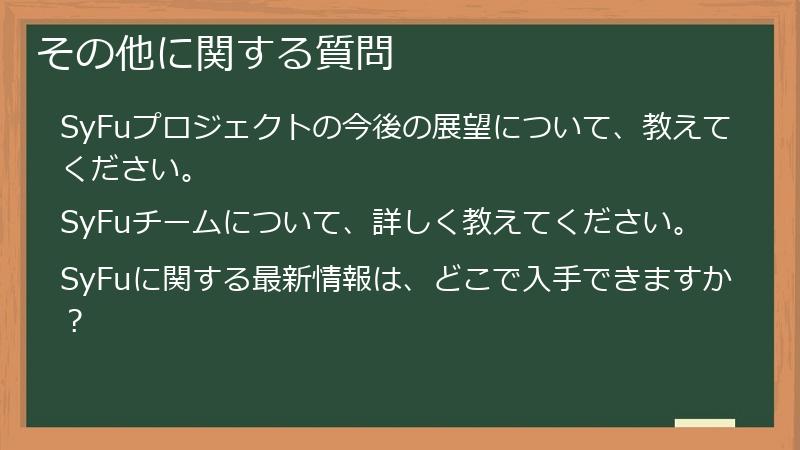 その他に関する質問

SyFuプロジェクトの今後の展望について、教えてください。

SyFuチームについて、詳しく教えてください。

SyFuに関する最新情報は、どこで入手できますか？